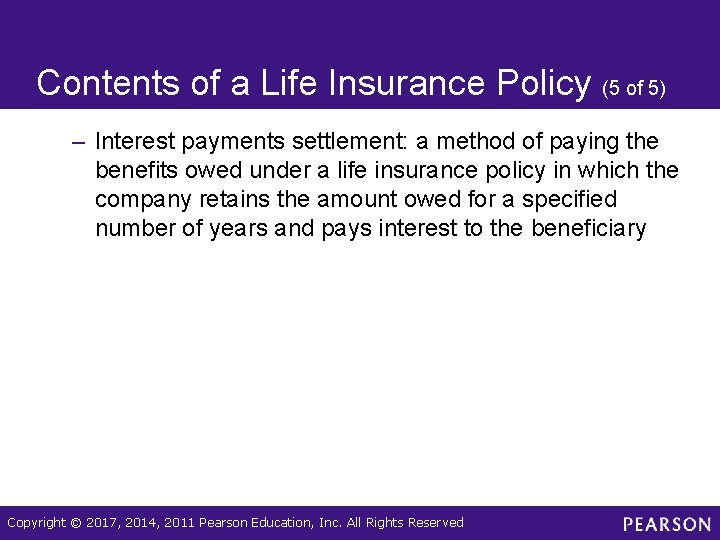 Contents of a Life Insurance Policy (5 of 5)

– Interest payments settlement: a method of paying the benefits owed under a life insurance policy in which the company retains the amount owed for a specified number of years and pays interest to the beneficiary

Copyright © 2017, 2014, 2011 Pearson Education, Inc. All Rights Reserved

PEARSON